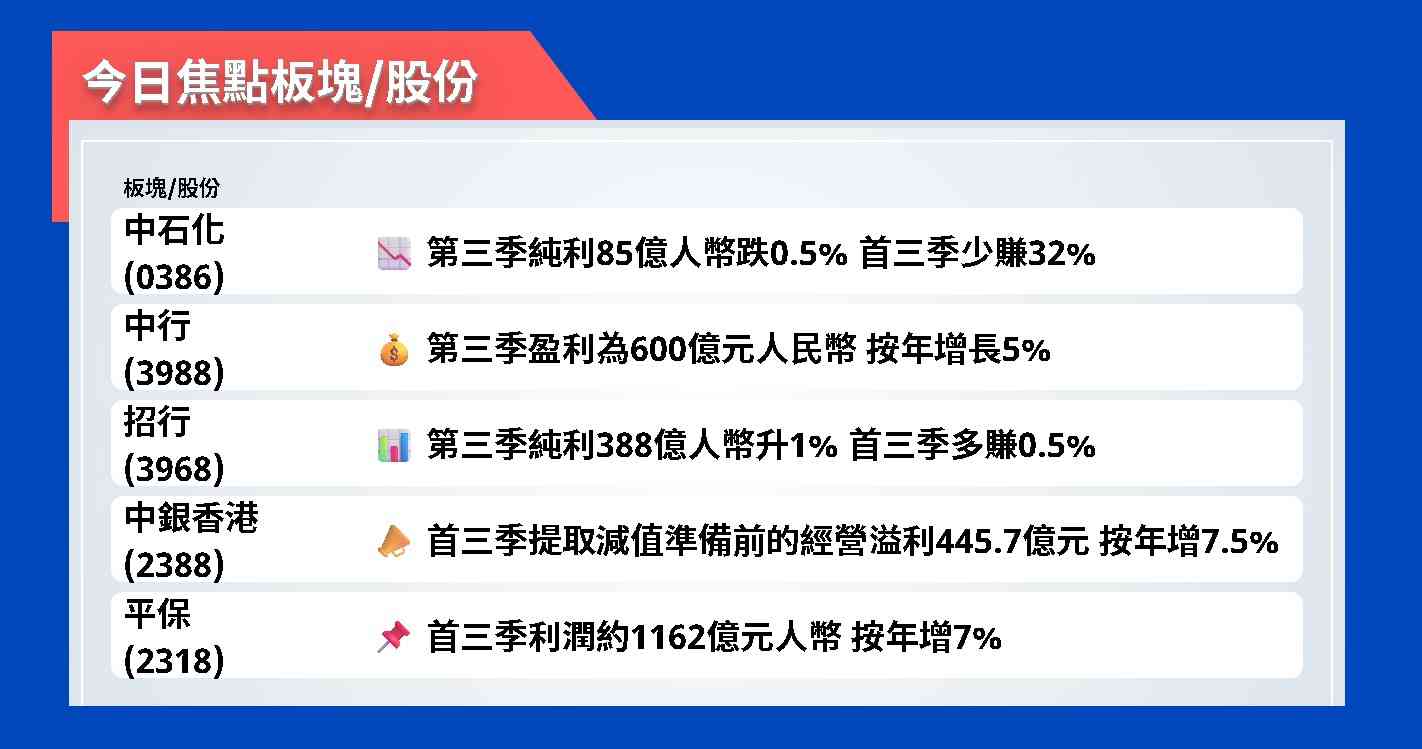 今日焦點板塊/股份

| 板塊/股份 | |
|---|---|
| 中石化 (0386) | 第三季純利85億人幣跌0.5% 首三季少賺32% |
| 中行 (3988) | 第三季盈利為600億元人民幣 按年增長5% |
| 招行 (3968) | 第三季純利388億人幣升1% 首三季多賺0.5% |
| 中銀香港 (2388) | 首三季提取減值準備前的經營溢利445.7億元 按年增7.5% |
| 平保 (2318) | 首三季利潤約1162億元人幣 按年增7% |